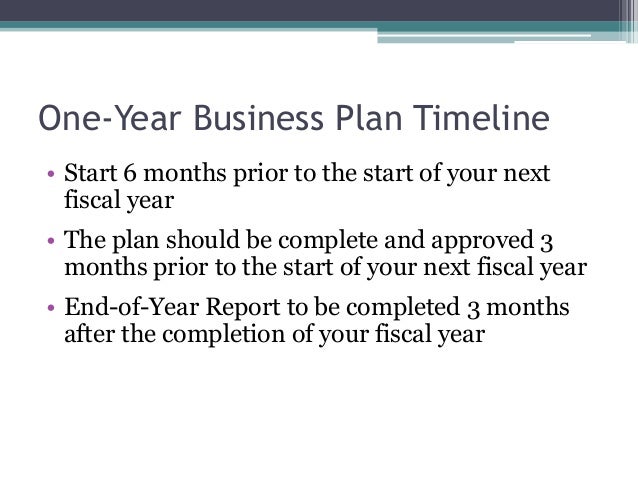 One-Year Business Plan Timeline

• Start 6 months prior to the start of your next fiscal year

• The plan should be complete and approved 3 months prior to the start of your next fiscal year

• End-of-Year Report to be completed 3 months after the completion of your fiscal year